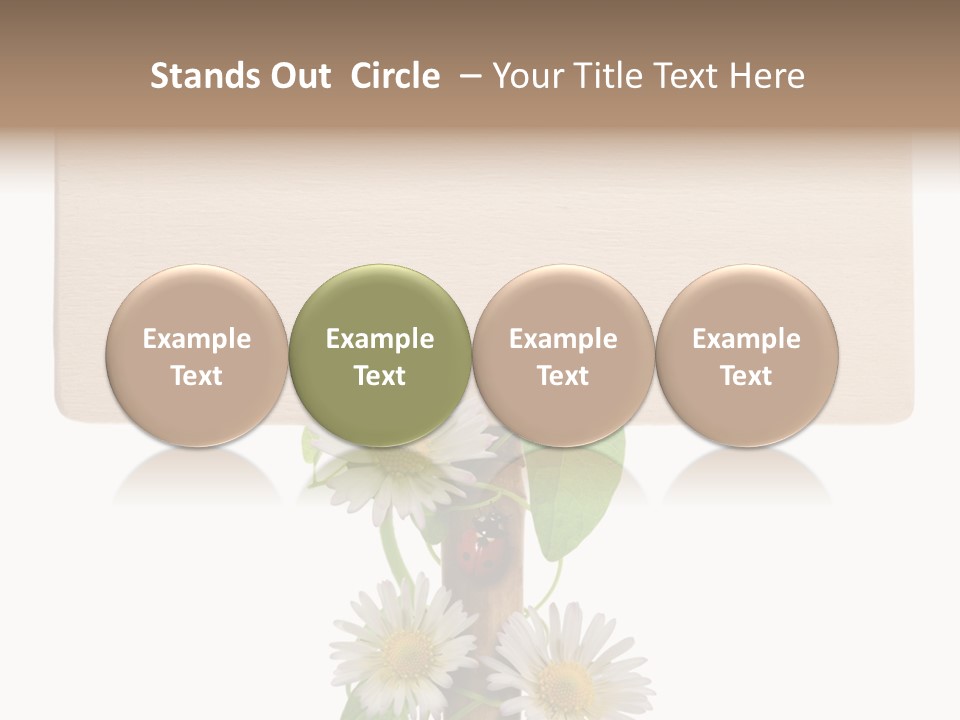 Stands Out Circle – Your Title Text Here

Example Text

Example Text

Example Text

Example Text